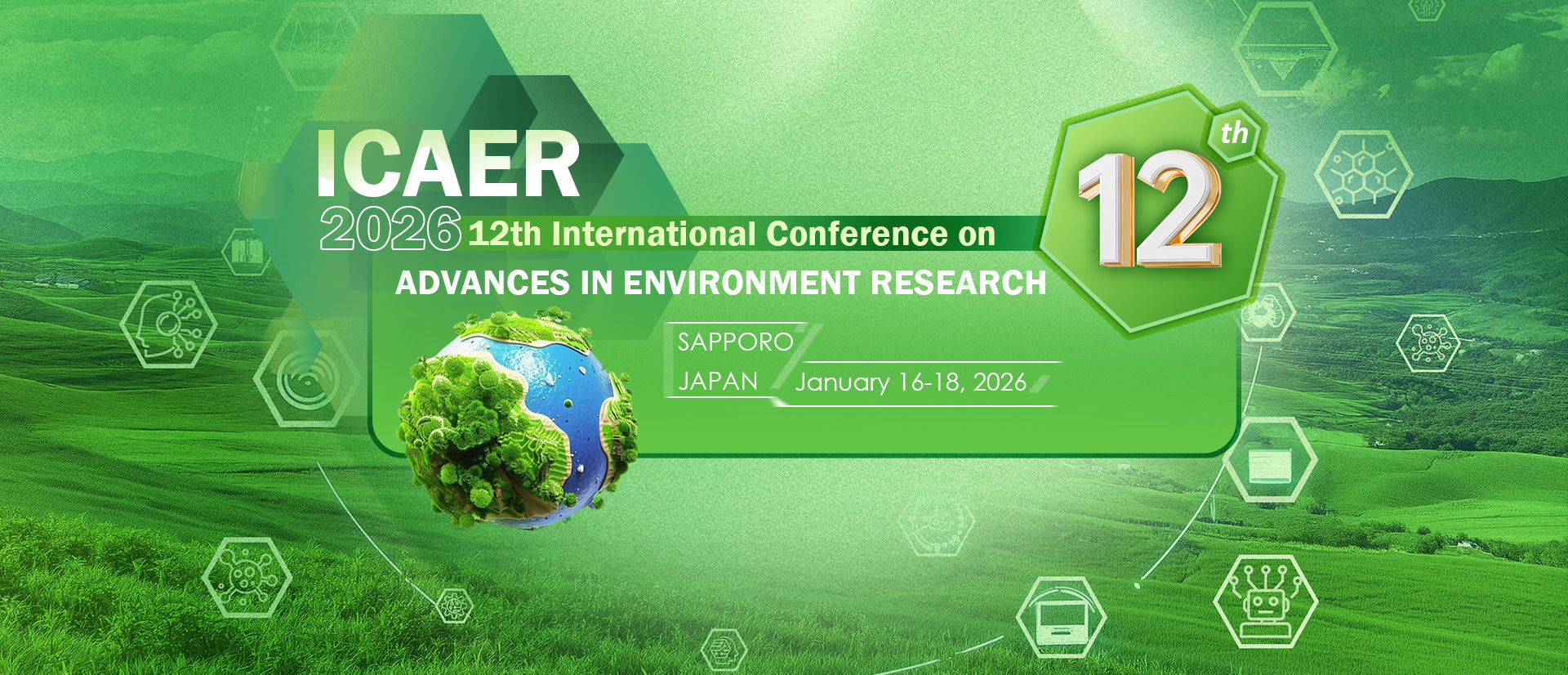 ICAER
2026 12th International Conference on
ADVANCES IN ENVIRONMENT RESEARCH

12th

SAPPORO
JAPAN
January 16-18, 2026